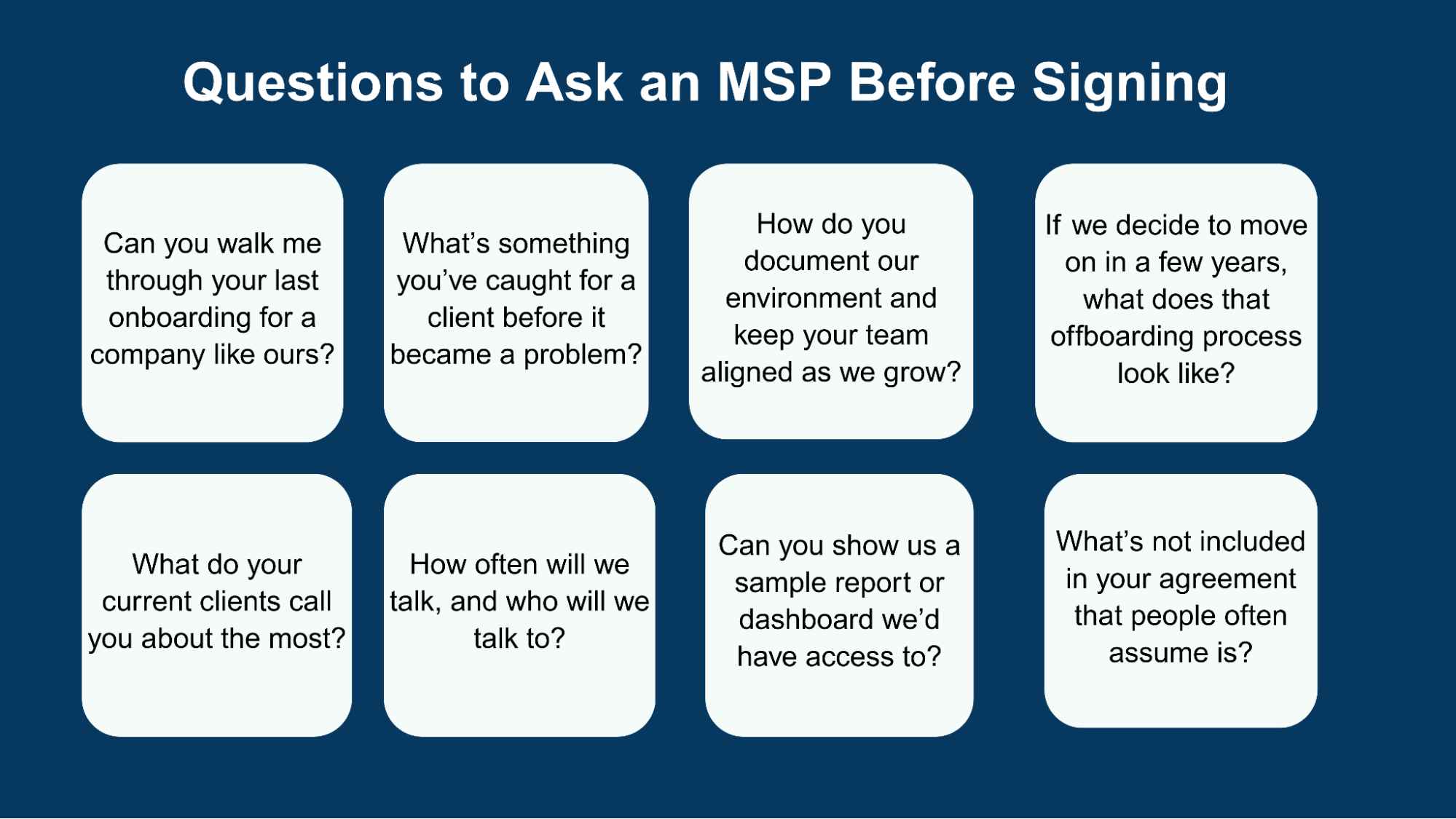 Questions to Ask an MSP Before Signing

Can you walk me through your last onboarding for a company like ours?

What's something you've caught for a client before it became a problem?

How do you document our environment and keep your team aligned as we grow?

If we decide to move on in a few years, what does that offboarding process look like?

What do your current clients call you about the most?

How often will we talk, and who will we talk to?

Can you show us a sample report or dashboard we'd have access to?

What's not included in your agreement that people often assume is?